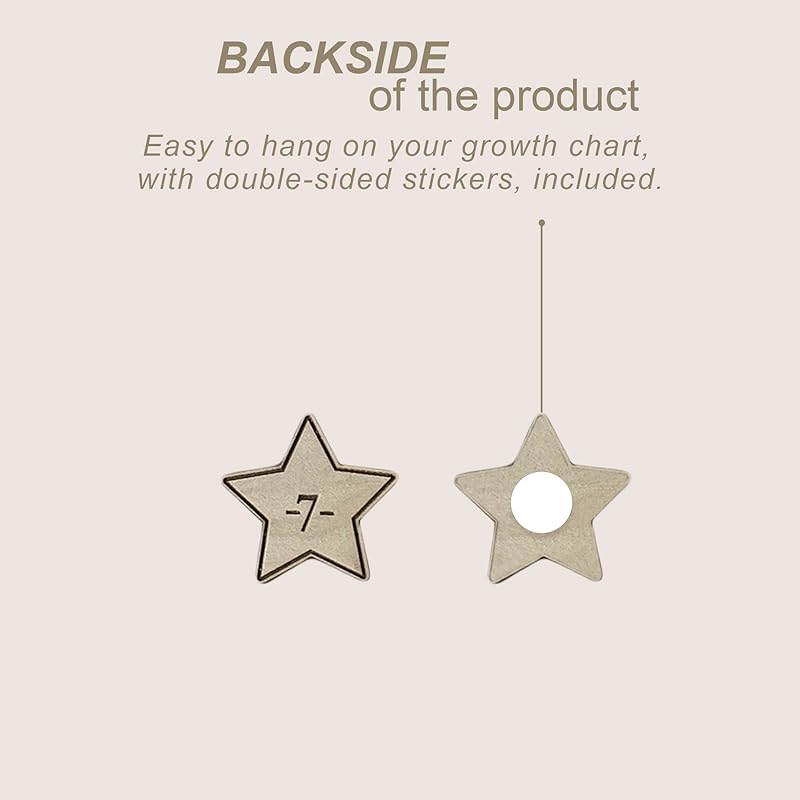 BACKSIDE
of the product

Easy to hang on your growth chart, with double-sided stickers, included.

-7-